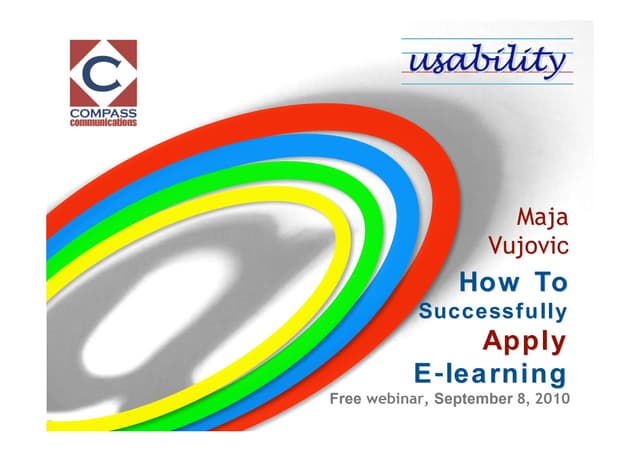 C
COMPASS
communications

usability

Maja
Vujovic

How To
Successfully
Apply
E-learning

Free webinar, September 8, 2010